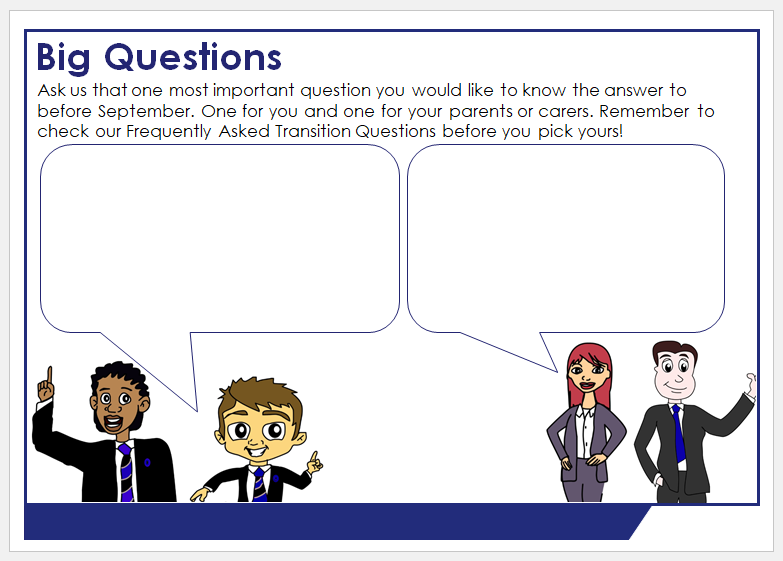 Big Questions

Ask us that one most important question you would like to know the answer to before September. One for you and one for your parents or carers. Remember to check our Frequently Asked Transition Questions before you pick yours!